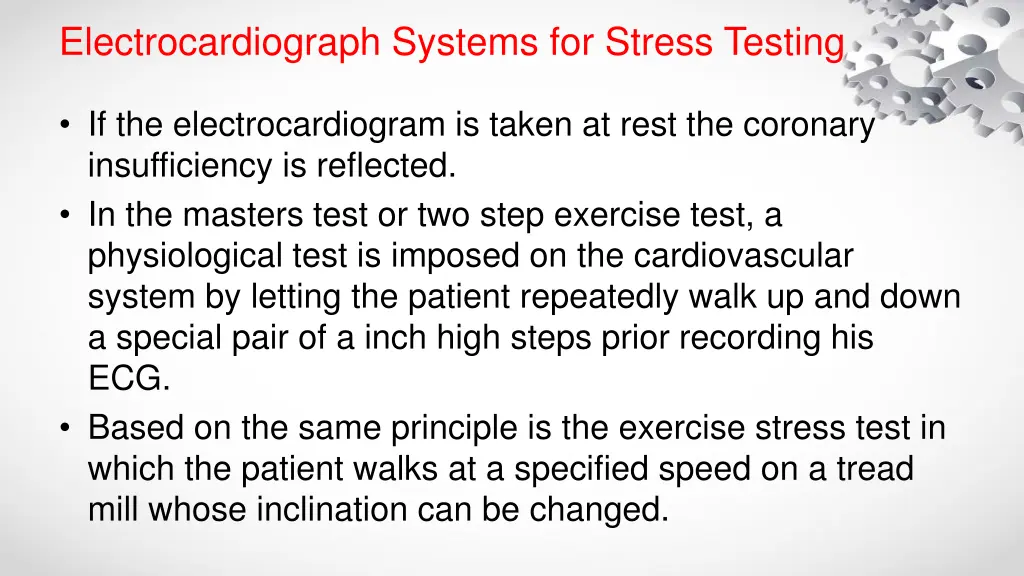 Electrocardiograph Systems for Stress Testing

• If the electrocardiogram is taken at rest the coronary insufficiency is reflected.
• In the masters test or two step exercise test, a physiological test is imposed on the cardiovascular system by letting the patient repeatedly walk up and down a special pair of a inch high steps prior recording his ECG.
• Based on the same principle is the exercise stress test in which the patient walks at a specified speed on a tread mill whose inclination can be changed.